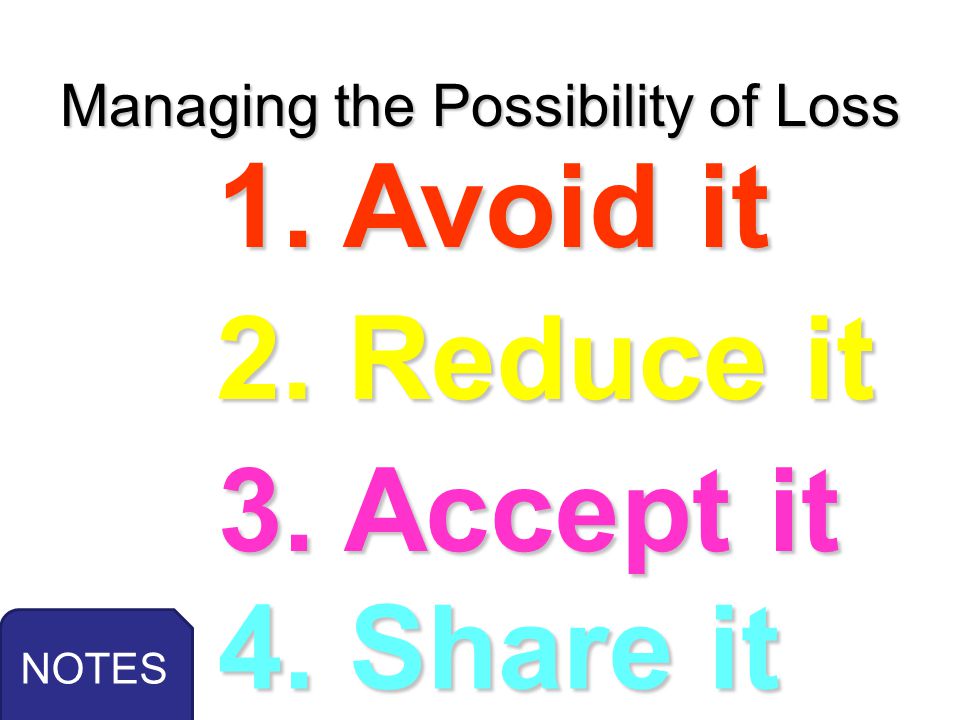 Managing the Possibility of Loss

1. Avoid it

2. Reduce it

3. Accept it

4. Share it

NOTES